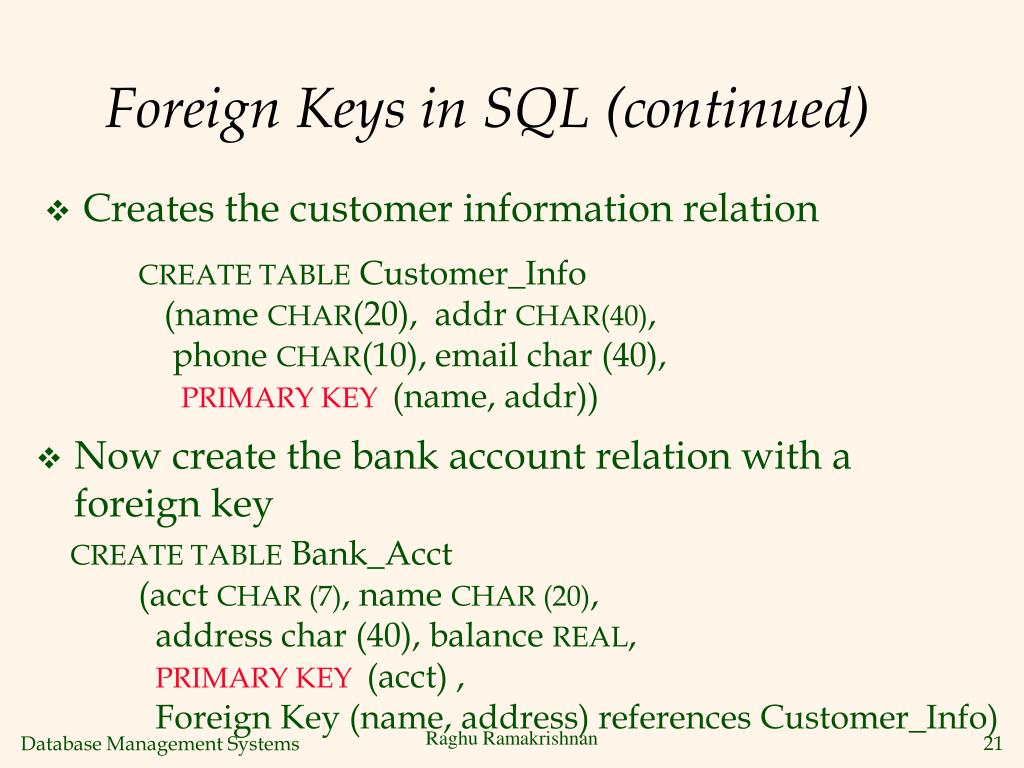 Foreign Keys in SQL (continued)

❖ Creates the customer information relation

CREATE TABLE Customer_Info
(name CHAR(20), addr CHAR(40),
phone CHAR(10), email char (40),
PRIMARY KEY (name, addr))

❖ Now create the bank account relation with a foreign key

CREATE TABLE Bank_Acct
(acct CHAR (7), name CHAR (20),
address char (40), balance REAL,
PRIMARY KEY (acct) ,
Foreign Key (name, address) references Customer_Info)

Database Management Systems Raghu Ramakrishnan 21